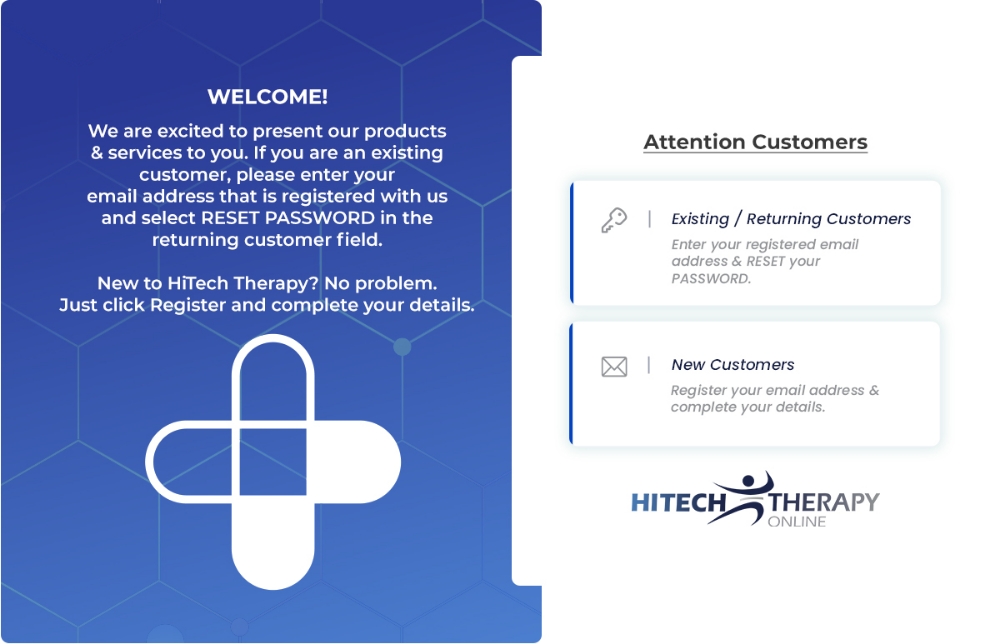 WELCOME!

We are excited to present our products & services to you. If you are an existing customer, please enter your email address that is registered with us and select RESET PASSWORD in the returning customer field.

New to HiTech Therapy? No problem. Just click Register and complete your details.

Attention Customers

Existing / Returning Customers
Enter your registered email address & RESET your PASSWORD.

New Customers
Register your email address & complete your details.

HITECH THERAPY
ONLINE